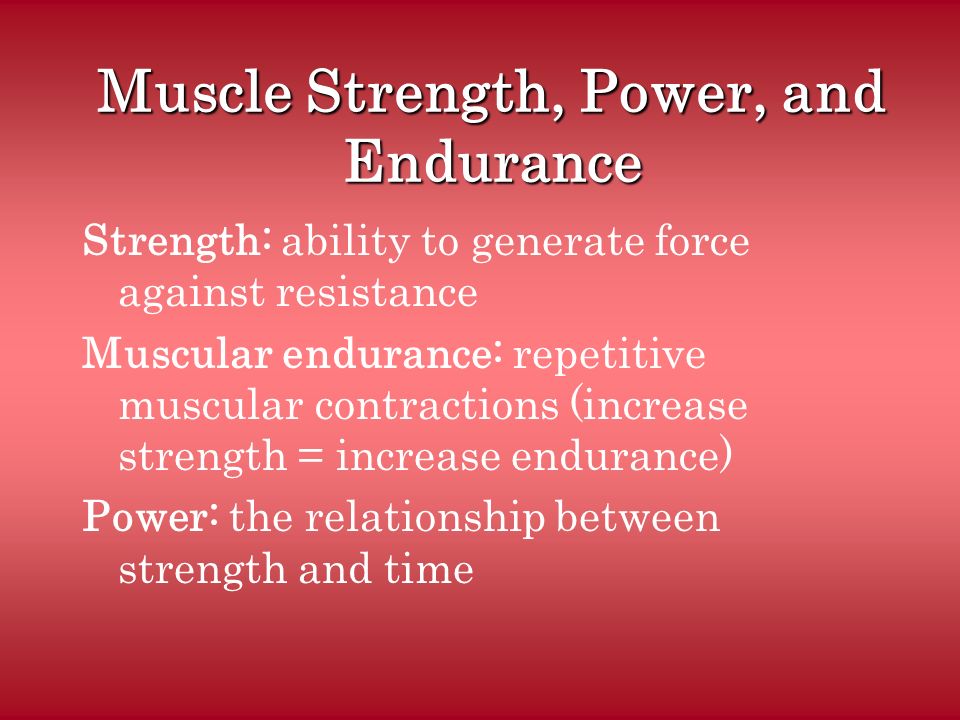 Muscle Strength, Power, and Endurance

Strength: ability to generate force against resistance

Muscular endurance: repetitive muscular contractions (increase strength = increase endurance)

Power: the relationship between strength and time